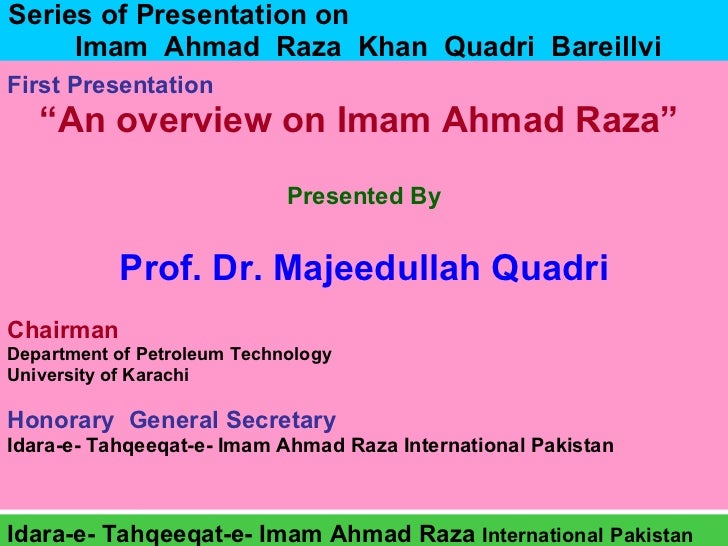 Series of Presentation on
Imam Ahmad Raza Khan Quadri Bareillvi

First Presentation
“An overview on Imam Ahmad Raza”

Presented By

Prof. Dr. Majeedullah Quadri

Chairman
Department of Petroleum Technology
University of Karachi

Honorary General Secretary
Idara-e- Tahqeeqat-e- Imam Ahmad Raza International Pakistan

Idara-e- Tahqeeqat-e- Imam Ahmad Raza International Pakistan